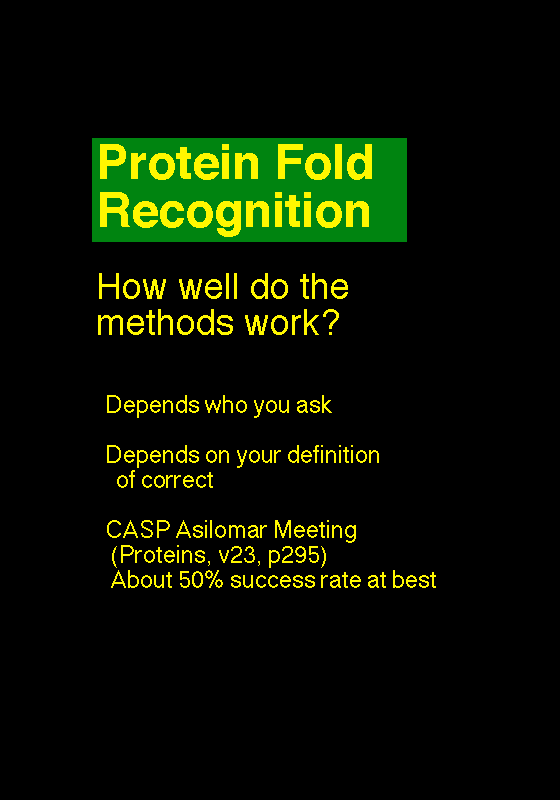 Protein Fold Recognition

How well do the methods work?

Depends who you ask

Depends on your definition of correct

CASP Asilomar Meeting
(Proteins, v23, p295)
About 50% success rate at best